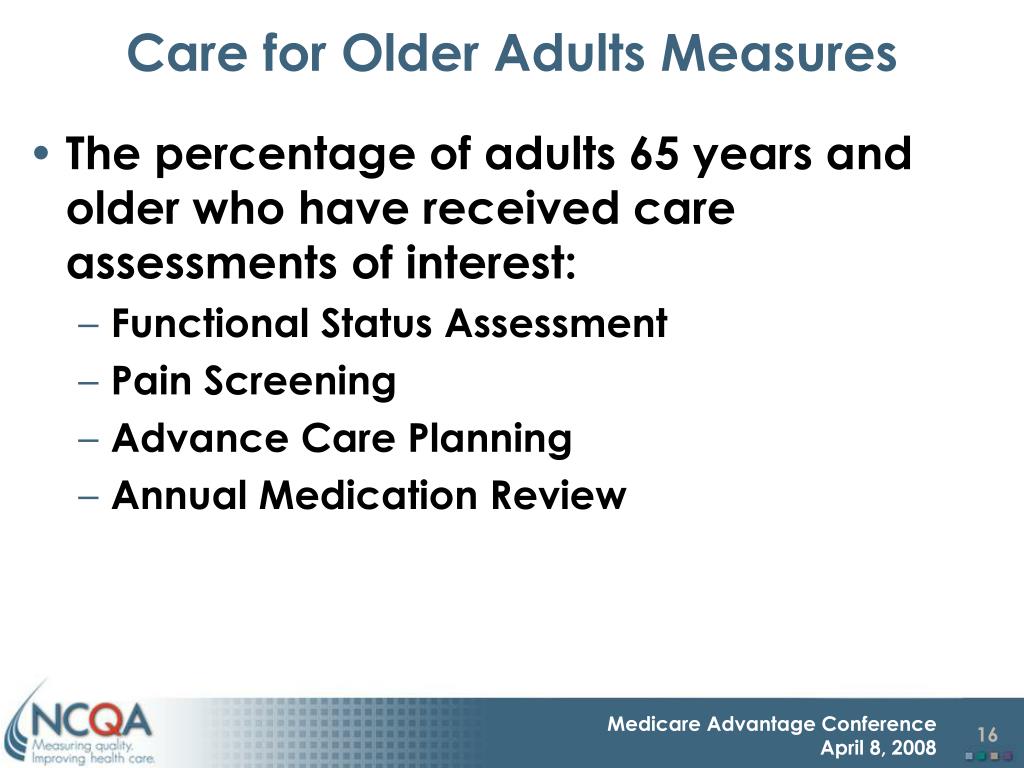 Care for Older Adults Measures

• The percentage of adults 65 years and older who have received care assessments of interest:
– Functional Status Assessment
– Pain Screening
– Advance Care Planning
– Annual Medication Review

NCQA
Measuring quality.
Improving health care.

Medicare Advantage Conference
April 8, 2008

16